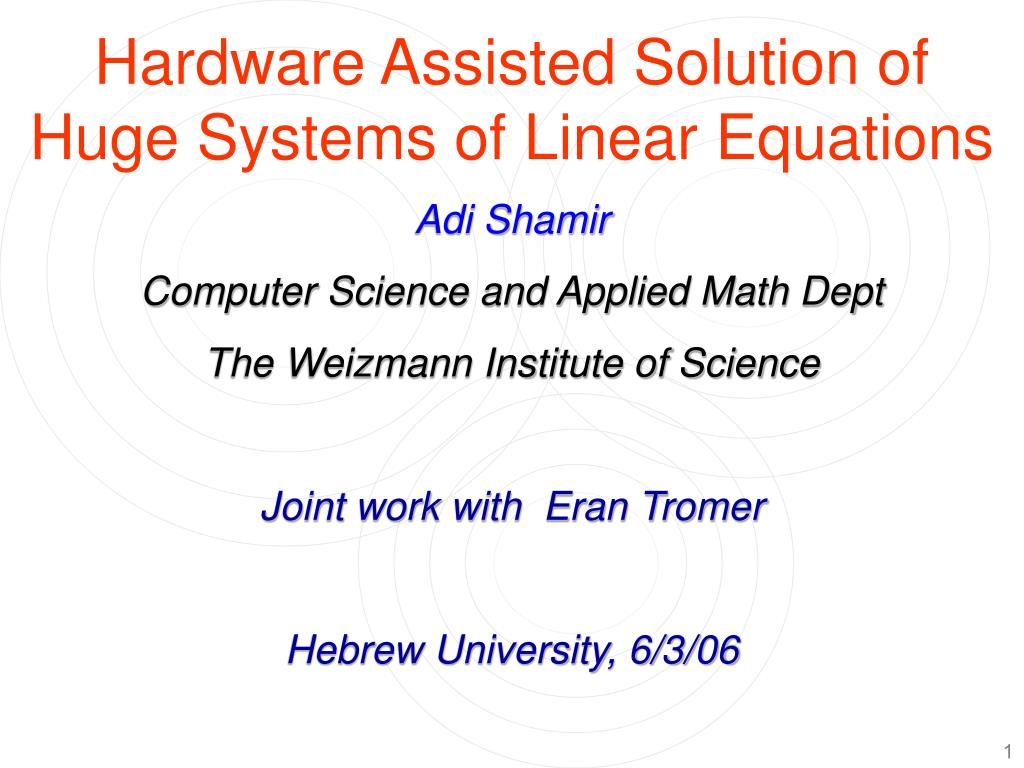 Hardware Assisted Solution of Huge Systems of Linear Equations

Adi Shamir

Computer Science and Applied Math Dept

The Weizmann Institute of Science

Joint work with Eran Tromer

Hebrew University, 6/3/06

1